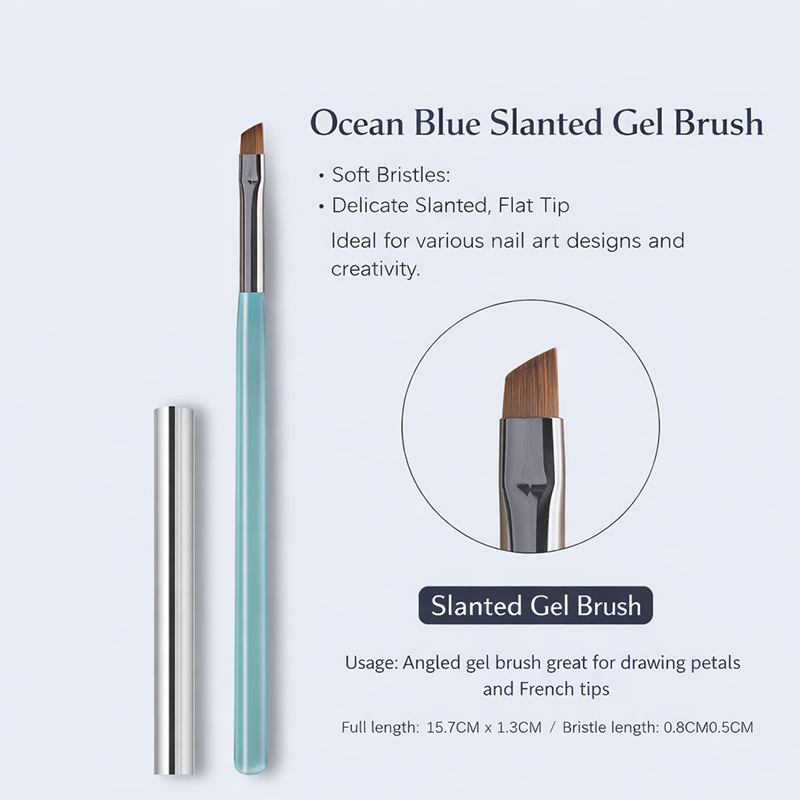 Ocean Blue Slanted Gel Brush

• Soft Bristles:
• Delicate Slanted, Flat Tip
Ideal for various nail art designs and creativity.

Slanted Gel Brush

Usage: Angled gel brush great for drawing petals and French tips

Full length: 15.7CM x 1.3CM / Bristle length: 0.8CM0.5CM